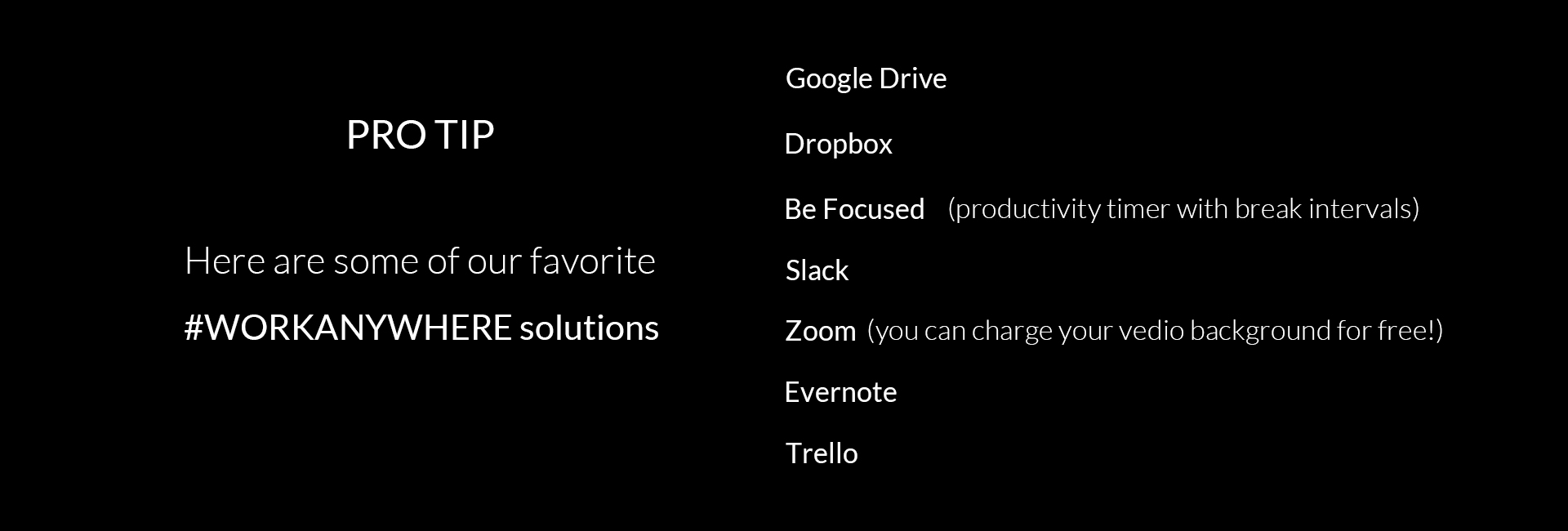 PRO TIP

Here are some of our favorite #WORKANYWHERE solutions

Google Drive

Dropbox

Be Focused (productivity timer with break intervals)

Slack

Zoom (you can charge your vedio background for free!)

Evernote

Trello